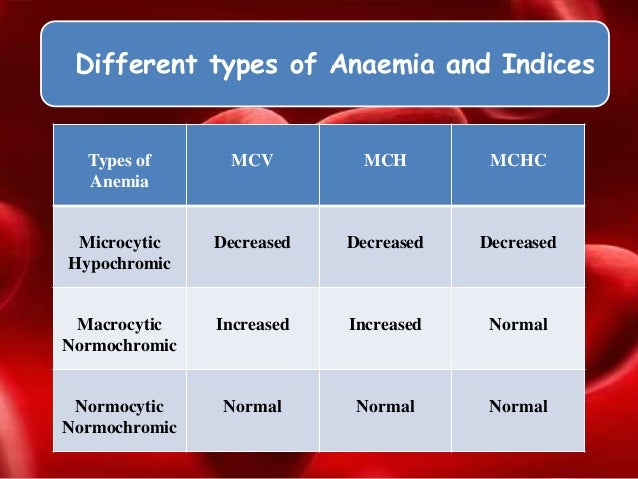 Different types of Anaemia and Indices

| Types of Anemia | MCV | MCH | MCHC |
|---|---|---|---|
| Microcytic Hypochromic | Decreased | Decreased | Decreased |
| Macrocytic Normochromic | Increased | Increased | Normal |
| Normocytic Normochromic | Normal | Normal | Normal |